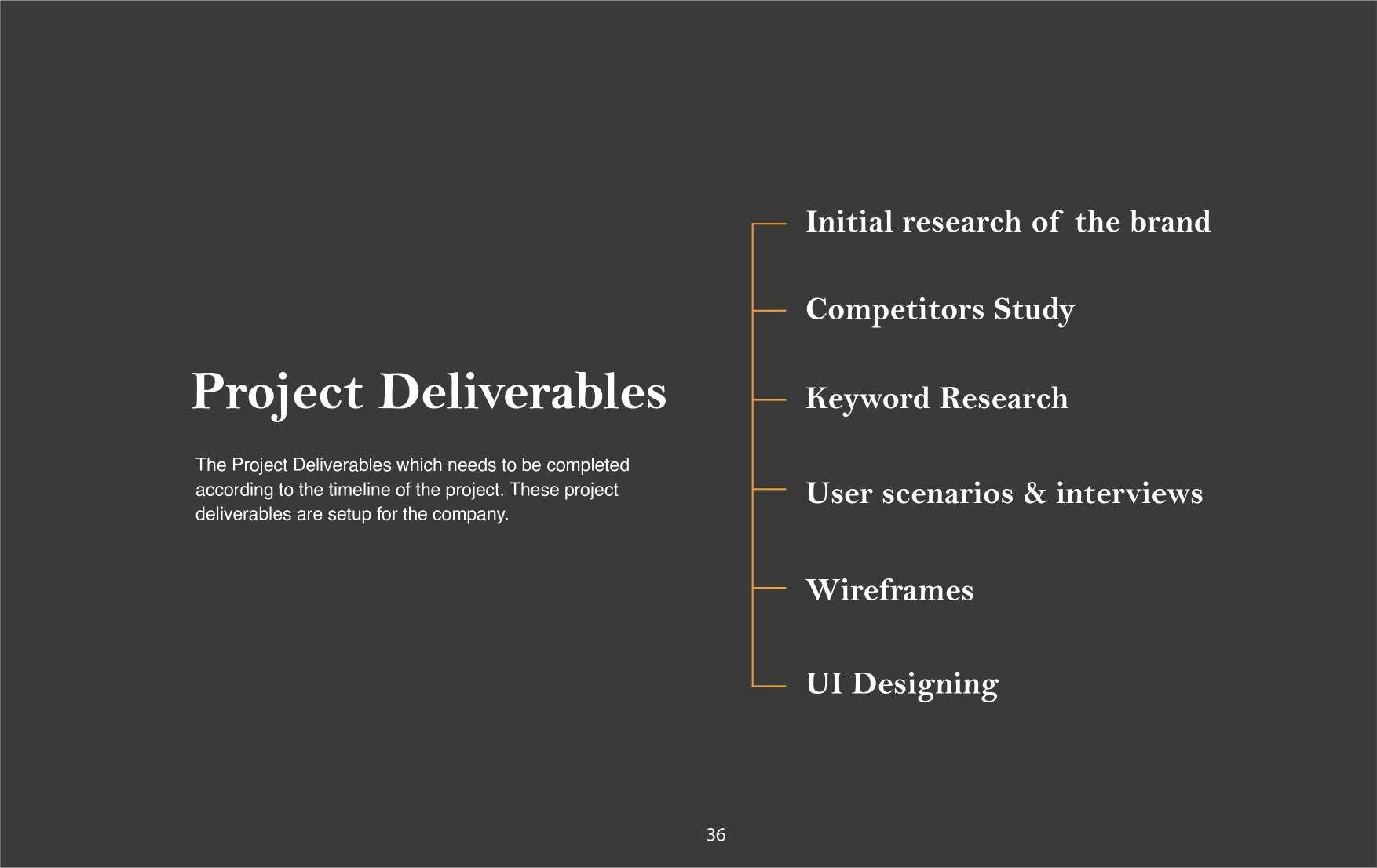 Project Deliverables

The Project Deliverables which needs to be completed according to the timeline of the project. These project deliverables are setup for the company.

Initial research of the brand

Competitors Study

Keyword Research

User scenarios & interviews

Wireframes

UI Designing

36